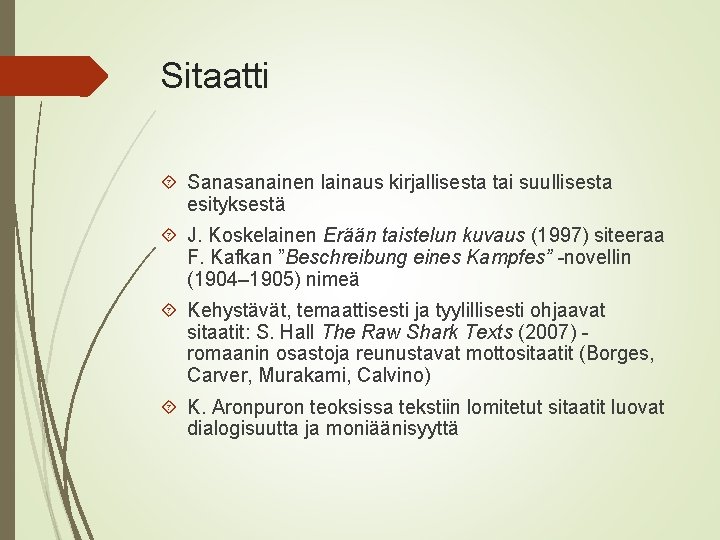 Sitaatti

Sanasanainen lainaus kirjallisesta tai suullisesta esityksestä

J. Koskelainen Erään taistelun kuvaus (1997) siteeraa F. Kafkan ”Beschreibung eines Kampfes” -novellin (1904–1905) nimeä

Kehystävät, temaattisesti ja tyylillisesti ohjaavat sitaatit: S. Hall The Raw Shark Texts (2007) -romaanin osastoja reunustavat mottositaatit (Borges, Carver, Murakami, Calvino)

K. Aronpuron teoksissa tekstiin lomitetut sitaatit luovat dialogisuutta ja moniäänisyyttä